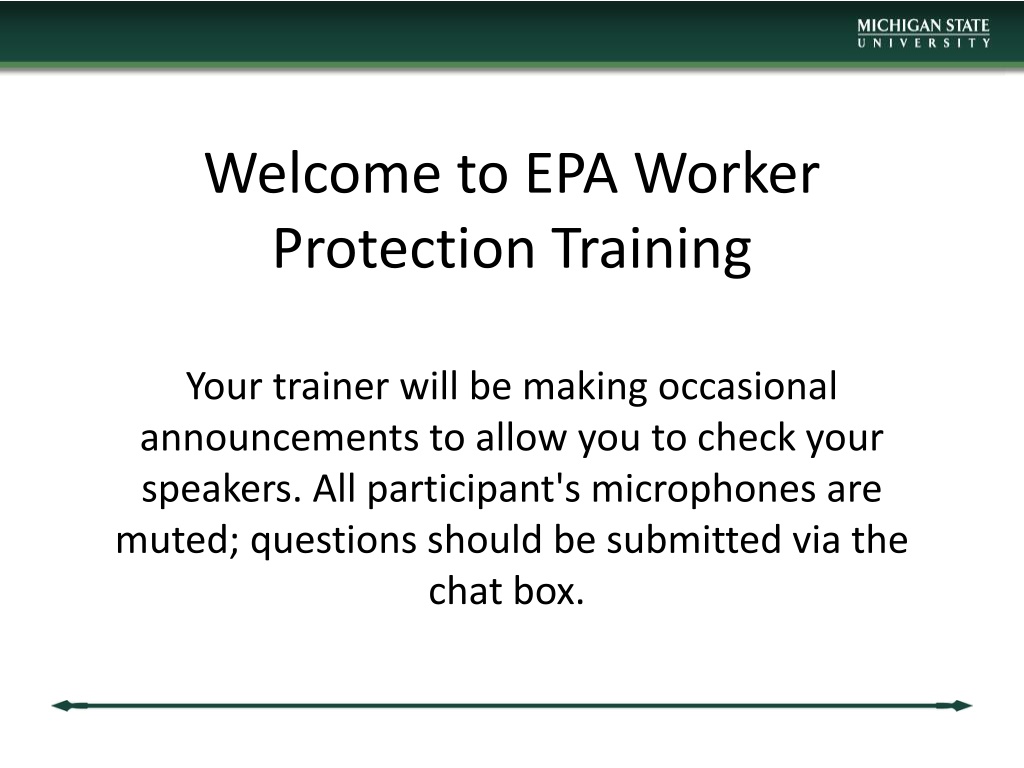 MICHIGAN STATE
UNIVERSITY

Welcome to EPA Worker Protection Training

Your trainer will be making occasional announcements to allow you to check your speakers. All participant's microphones are muted; questions should be submitted via the chat box.